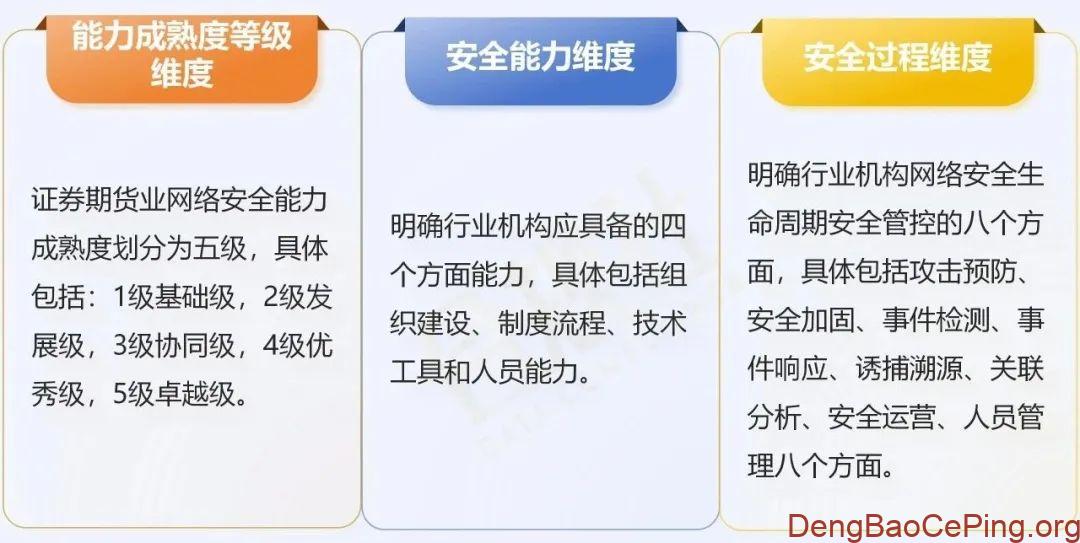 能力成熟度等级维度

证券期货业网络安全能力成熟度划分为五级，具体包括：1级基础级，2级发展级，3级协同级，4级优秀级，5级卓越级。

安全能力维度

明确行业机构应具备的四个方面能力，具体包括组织建设、制度流程、技术工具和人员能力。

安全过程维度

明确行业机构网络安全生命周期安全管控的八个方面，具体包括攻击预防、安全加固、事件检测、事件响应、诱捕溯源、关联分析、安全运营、人员管理八个方面。

DengBaoCePing.org